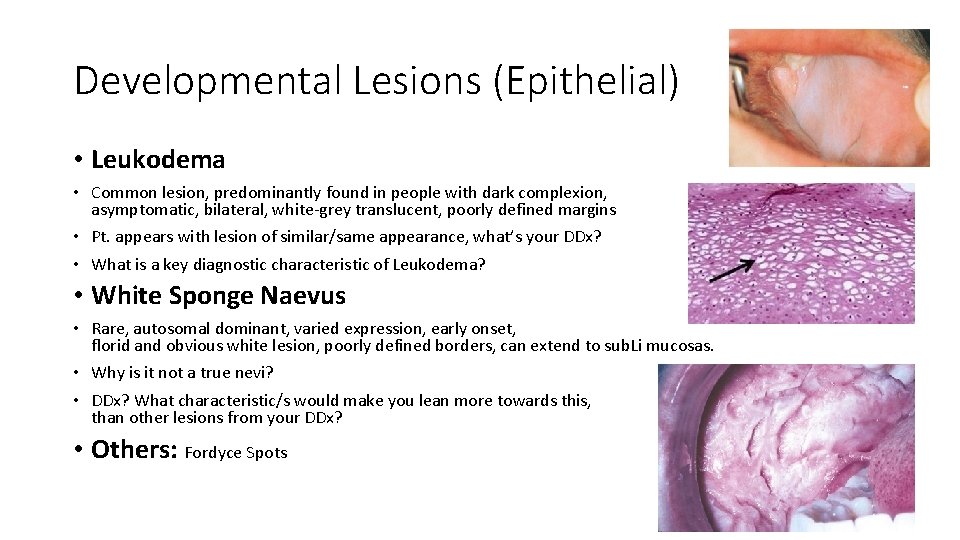 Developmental Lesions (Epithelial)

• Leukodema

• Common lesion, predominantly found in people with dark complexion, asymptomatic, bilateral, white-grey translucent, poorly defined margins

• Pt. appears with lesion of similar/same appearance, what's your DDx?

• What is a key diagnostic characteristic of Leukodema?

• White Sponge Naevus

• Rare, autosomal dominant, varied expression, early onset, florid and obvious white lesion, poorly defined borders, can extend to subLi mucosas.

• Why is it not a true nevi?

• DDx? What characteristic/s would make you lean more towards this, than other lesions from your DDx?

• Others: Fordyce Spots